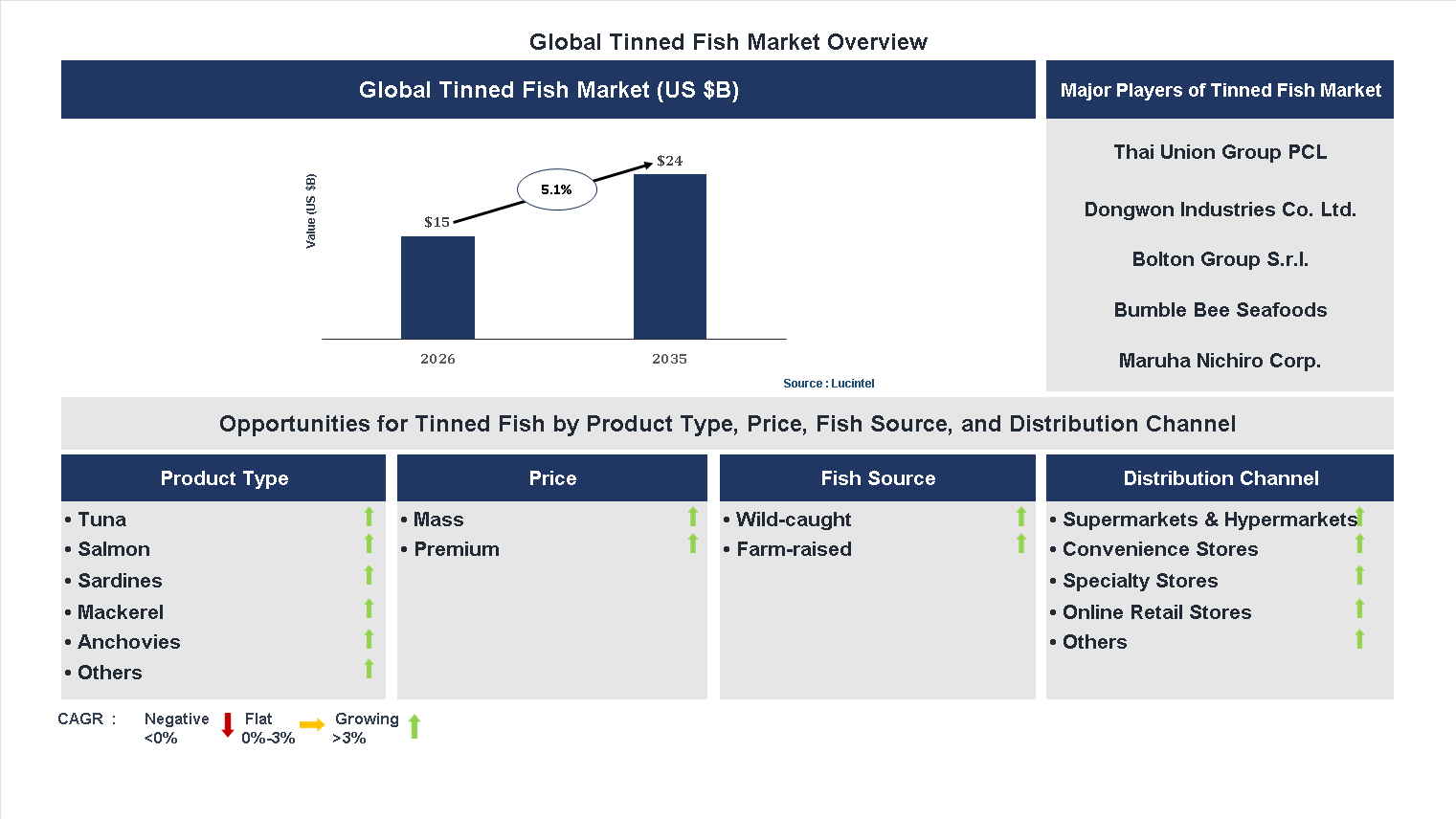 Global Tinned Fish Market Overview

Global Tinned Fish Market (US $B)

Value (US $B)

$15

5.1%

$24

2026

2035

Source : Lucintel

Major Players of Tinned Fish Market

Thai Union Group PCL

Dongwon Industries Co. Ltd.

Bolton Group S.r.l.

Bumble Bee Seafoods

Maruha Nichiro Corp.

Opportunities for Tinned Fish by Product Type, Price, Fish Source, and Distribution Channel

Product Type

• Tuna
• Salmon
• Sardines
• Mackerel
• Anchovies
• Others

Price

• Mass
• Premium

Fish Source

• Wild-caught
• Farm-raised

Distribution Channel

• Supermarkets & Hypermarkets
• Convenience Stores
• Specialty Stores
• Online Retail Stores
• Others

CAGR : Negative <0% Flat 0%-3% Growing >3%